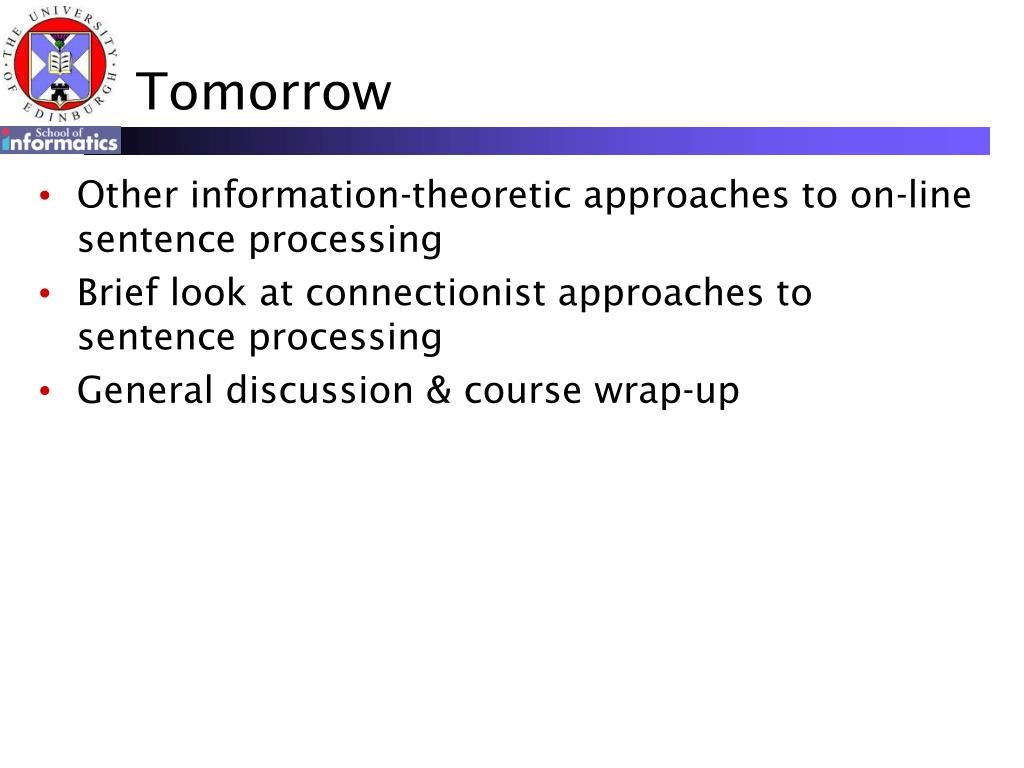 THE UNIVERSITY OF EDINBURGH

School of informatics

Tomorrow

• Other information-theoretic approaches to on-line sentence processing
• Brief look at connectionist approaches to sentence processing
• General discussion & course wrap-up